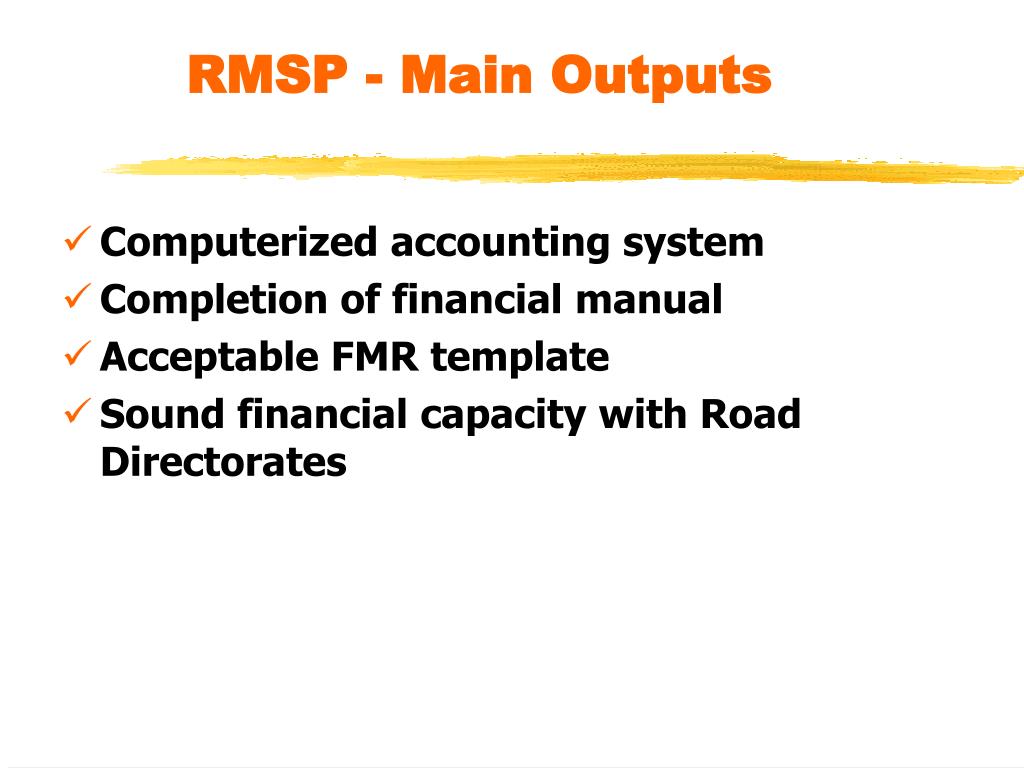 RMSP - Main Outputs

✓ Computerized accounting system
✓ Completion of financial manual
✓ Acceptable FMR template
✓ Sound financial capacity with Road Directorates